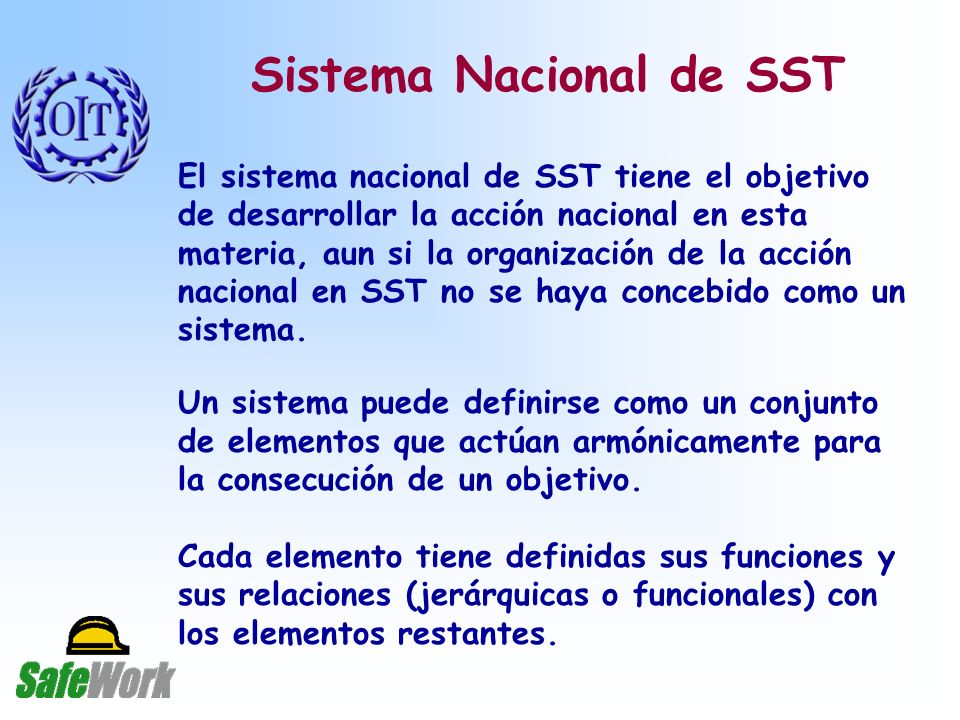 OIT

Sistema Nacional de SST

El sistema nacional de SST tiene el objetivo de desarrollar la acción nacional en esta materia, aun si la organización de la acción nacional en SST no se haya concebido como un sistema.

Un sistema puede definirse como un conjunto de elementos que actúan armónicamente para la consecución de un objetivo.

Cada elemento tiene definidas sus funciones y sus relaciones (jerárquicas o funcionales) con los elementos restantes.

SafeWork